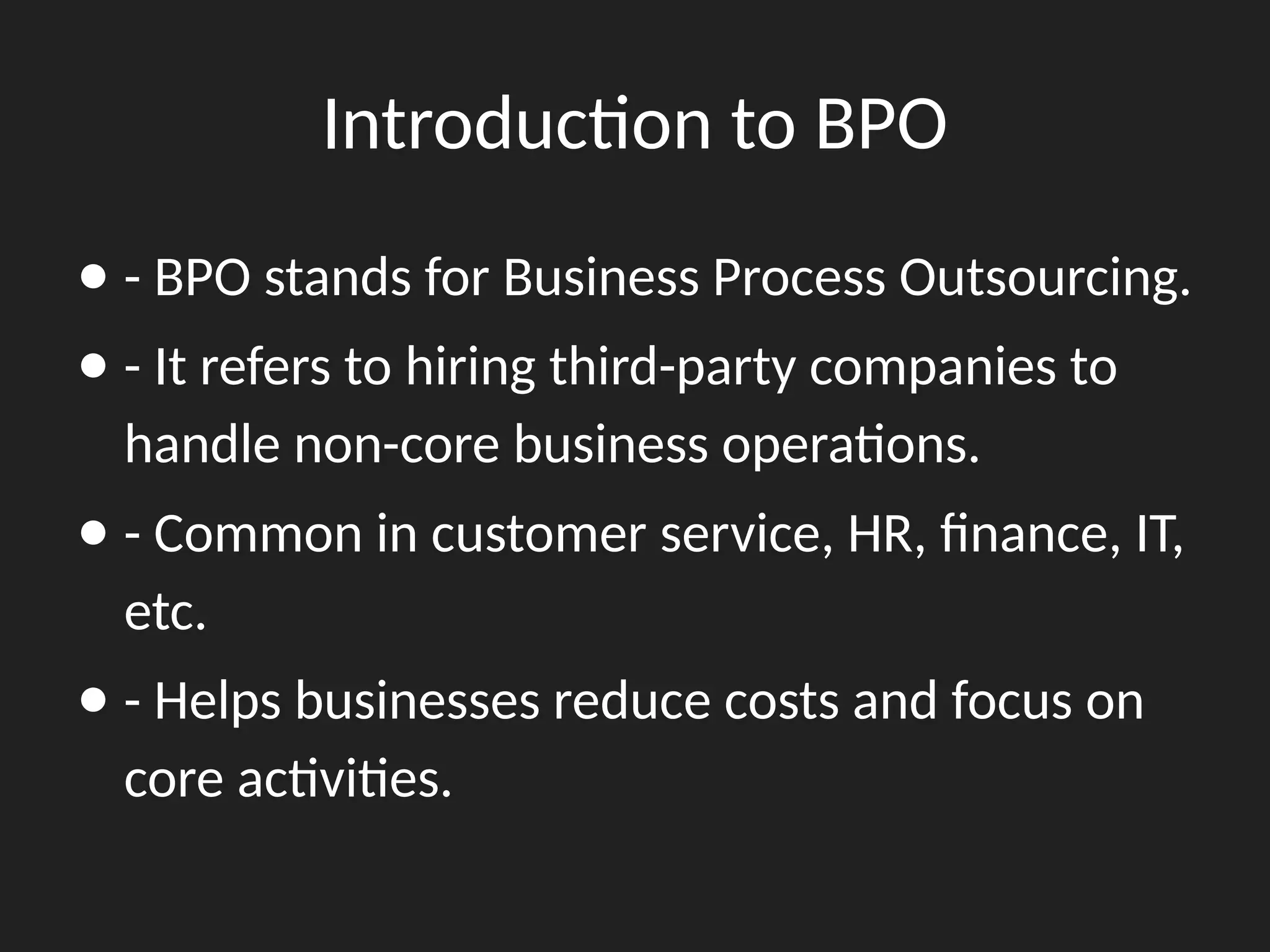 Introduction to BPO

• - BPO stands for Business Process Outsourcing.
• - It refers to hiring third-party companies to handle non-core business operations.
• - Common in customer service, HR, finance, IT, etc.
• - Helps businesses reduce costs and focus on core activities.